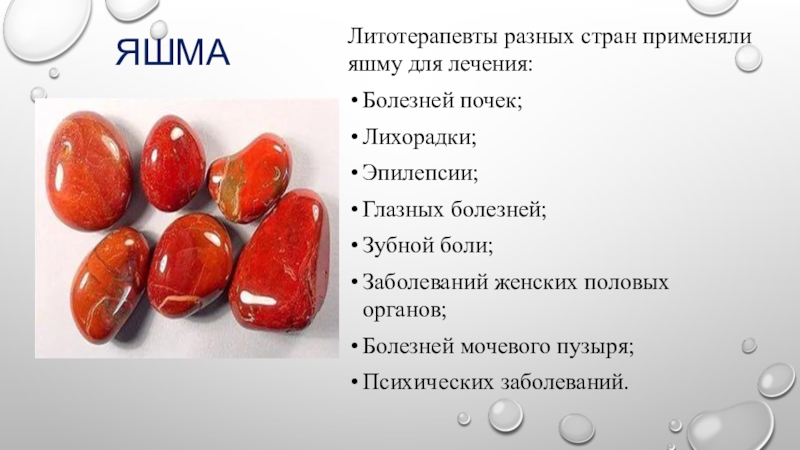 ЯШМА

Литотерапевты разных стран применяли яшму для лечения:

• Болезней почек;
• Лихорадки;
• Эпилепсии;
• Глазных болезней;
• Зубной боли;
• Заболеваний женских половых органов;
• Болезней мочевого пузыря;
• Психических заболеваний.